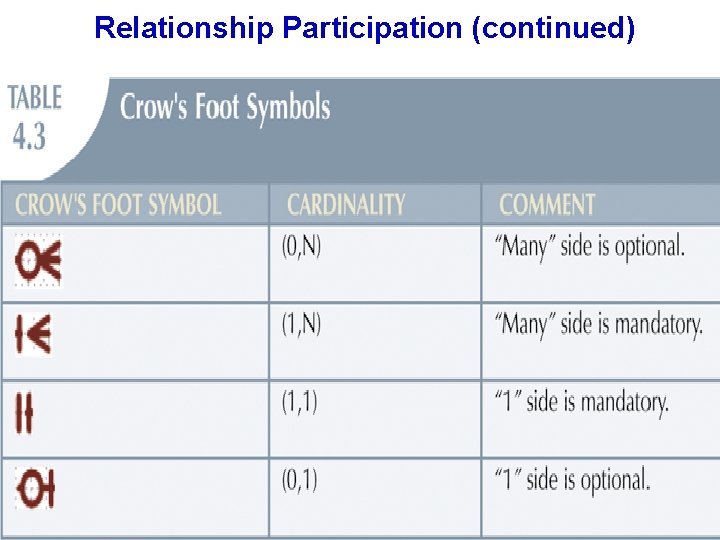 Relationship Participation (continued)

TABLE 4.3 Crow's Foot Symbols

| CROW'S FOOT SYMBOL | CARDINALITY | COMMENT |
|---|---|---|
| | (0,N) | "Many" side is optional. |
| | (1,N) | "Many" side is mandatory. |
| | (1,1) | "1" side is mandatory. |
| | (0,1) | "1" side is optional. |